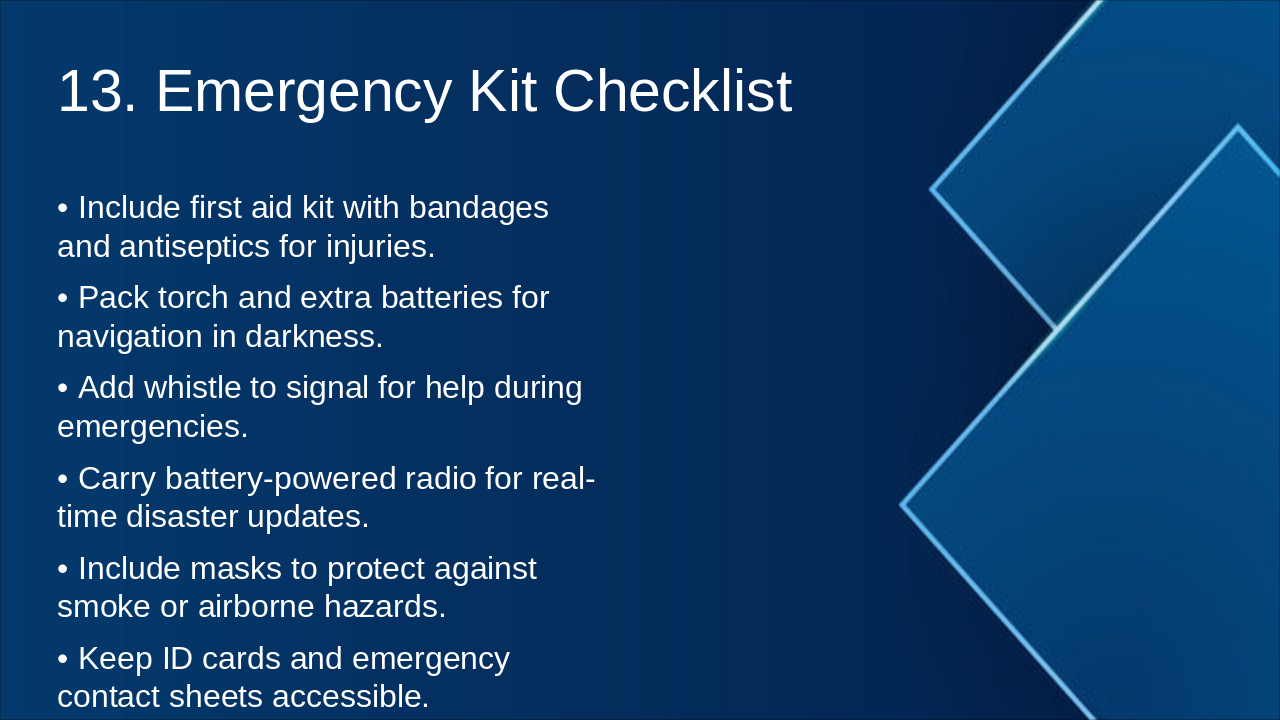 13. Emergency Kit Checklist

• Include first aid kit with bandages and antiseptics for injuries.

• Pack torch and extra batteries for navigation in darkness.

• Add whistle to signal for help during emergencies.

• Carry battery-powered radio for real-time disaster updates.

• Include masks to protect against smoke or airborne hazards.

• Keep ID cards and emergency contact sheets accessible.